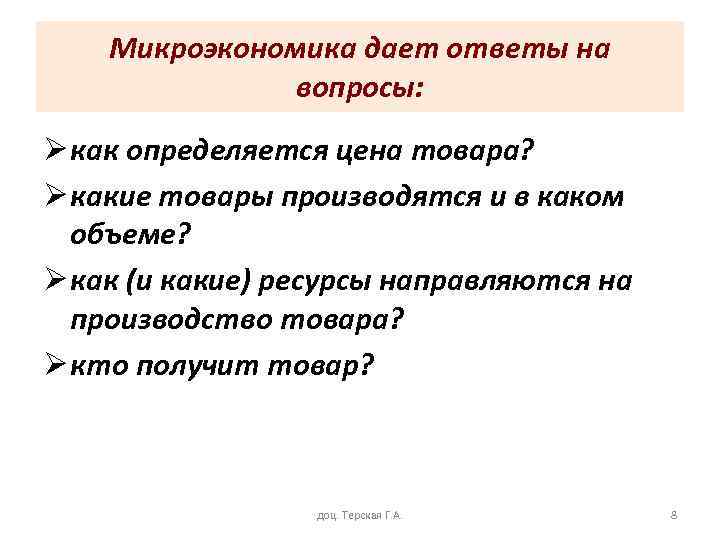 Микроэкономика дает ответы на вопросы:

➢ как определяется цена товара?

➢ какие товары производятся и в каком объеме?

➢ как (и какие) ресурсы направляются на производство товара?

➢ кто получит товар?

доц. Терская Г.А.

8